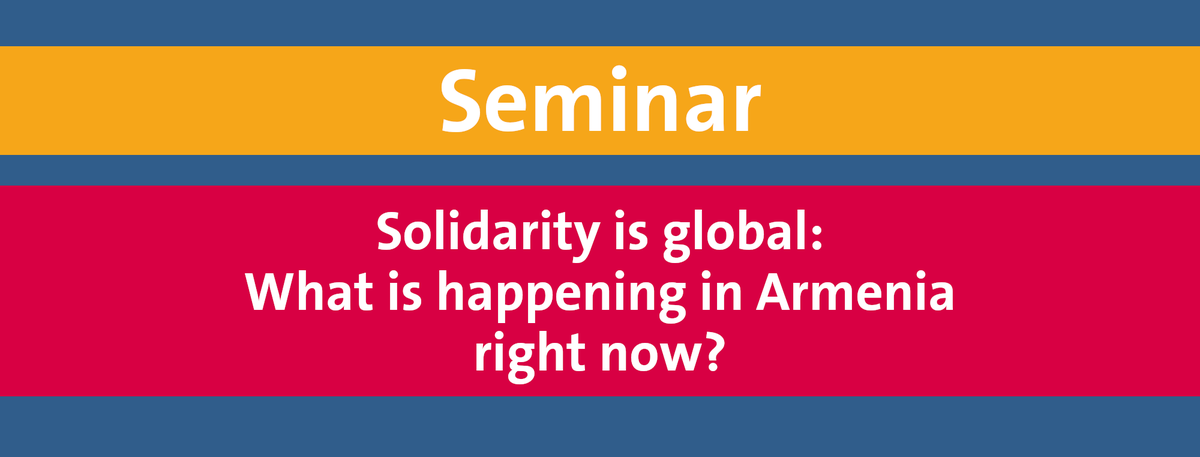 Seminar

Solidarity is global:
What is happening in Armenia
right now?